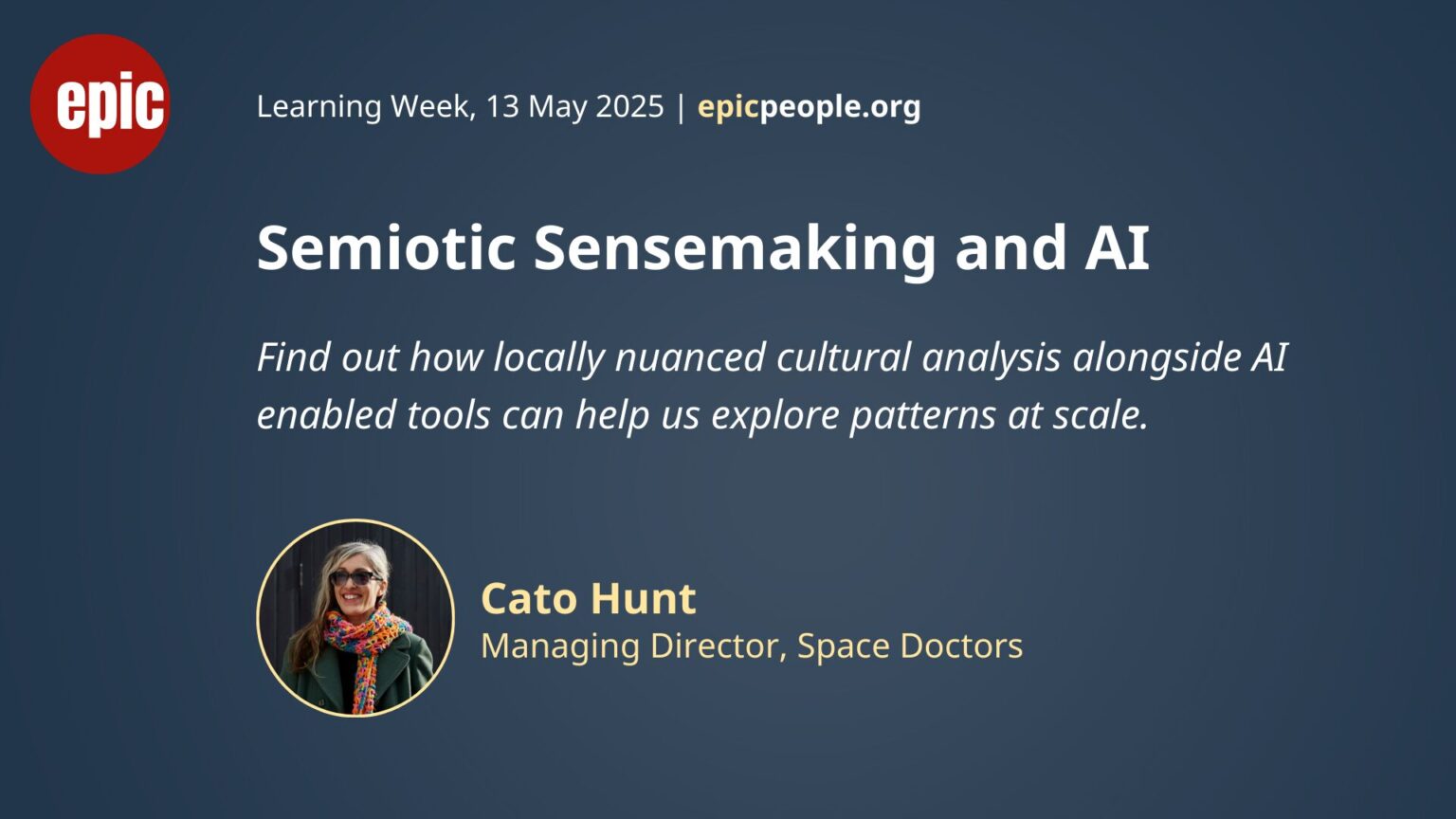 epic

Learning Week, 13 May 2025 | epicpeople.org

Semiotic Sensemaking and AI

Find out how locally nuanced cultural analysis alongside AI enabled tools can help us explore patterns at scale.

Cato Hunt
Managing Director, Space Doctors